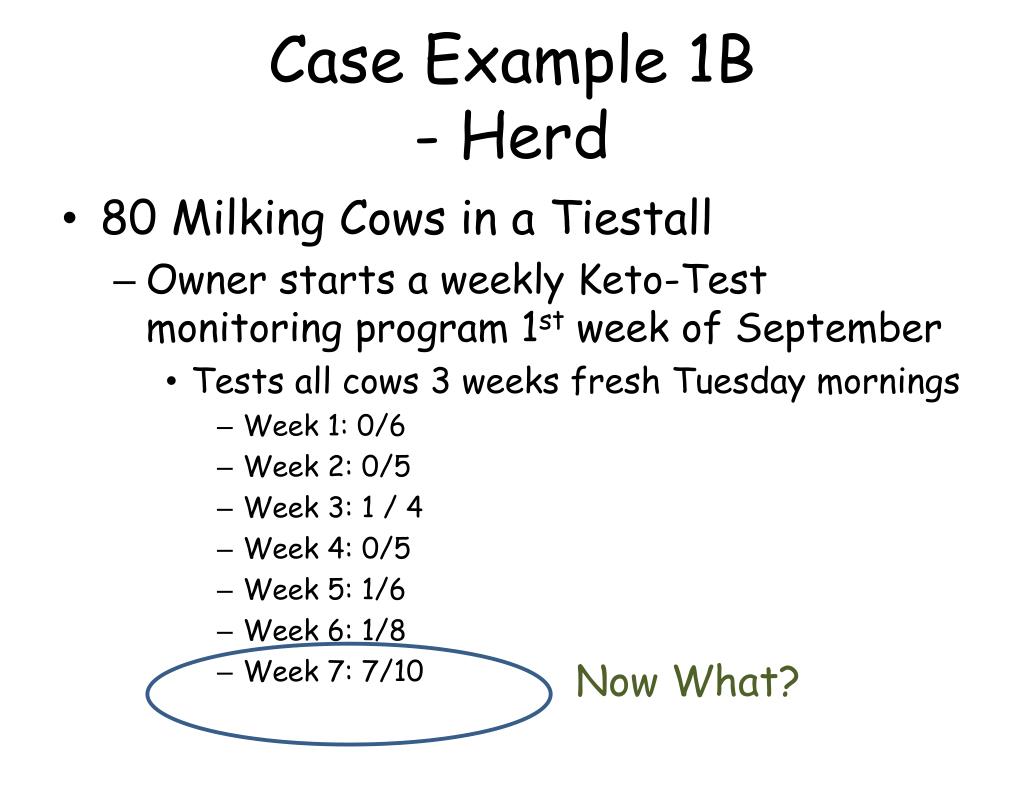 Case Example 1B
- Herd

• 80 Milking Cows in a Tiestall
– Owner starts a weekly Keto-Test monitoring program 1$^{st}$ week of September
• Tests all cows 3 weeks fresh Tuesday mornings
– Week 1: 0/6
– Week 2: 0/5
– Week 3: 1 / 4
– Week 4: 0/5
– Week 5: 1/6
– Week 6: 1/8
– Week 7: 7/10

Now What?